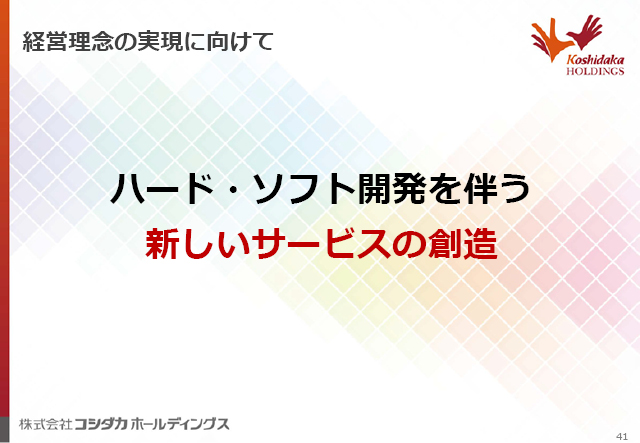 経営理念の実現に向けて

Koshidaka HOLDINGS

ハード・ソフト開発を伴う

新しいサービスの創造

株式会社コシダカホールディングス

41